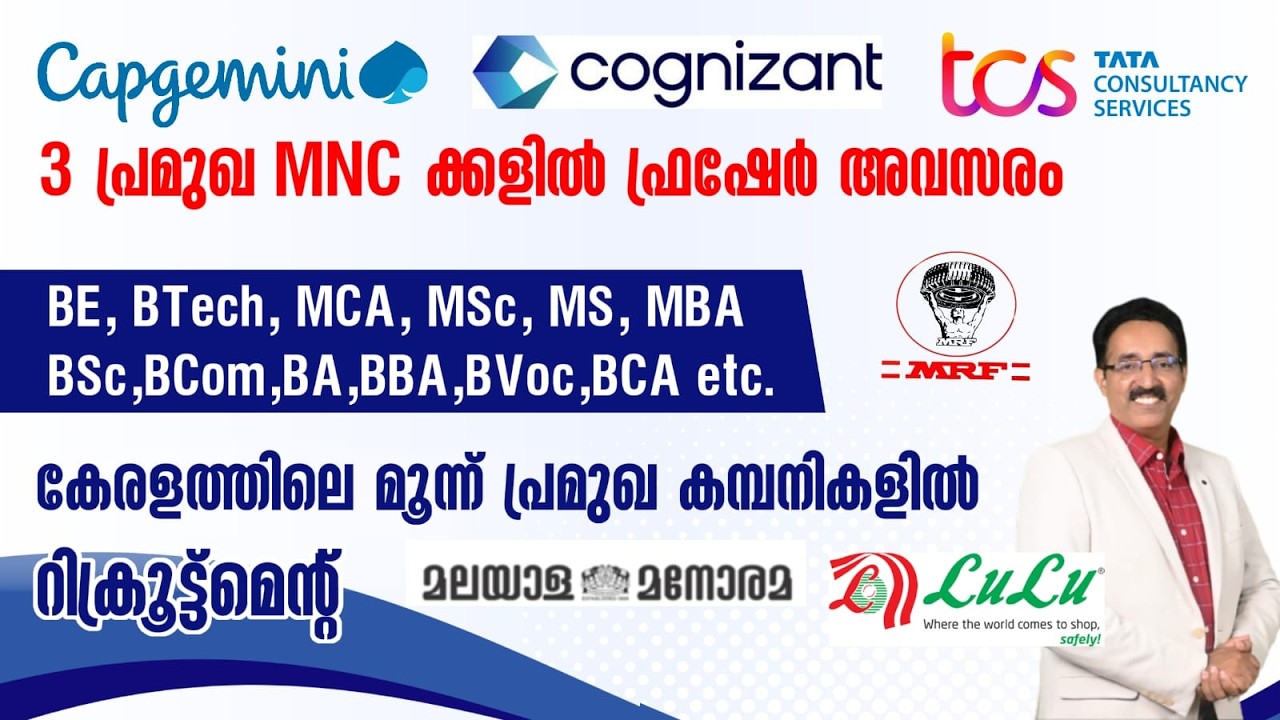 Capgemini

cognizant

tcs TATA CONSULTANCY SERVICES

3 പ്രമുഖ MNC ക്കളിൽ ഫ്രഷേർ അവസരം

BE, BTech, MCA, MSc, MS, MBA
BSc,BCom,BA,BBA,BVoc,BCA etc.

MRF

കേരളത്തിലെ മൂന്ന് പ്രമുഖ കമ്പനികളിൽ

റിക്രൂട്ട്മെന്റ്

മലയാള മനോരമ

LuLu
Where the world comes to shop, safely!